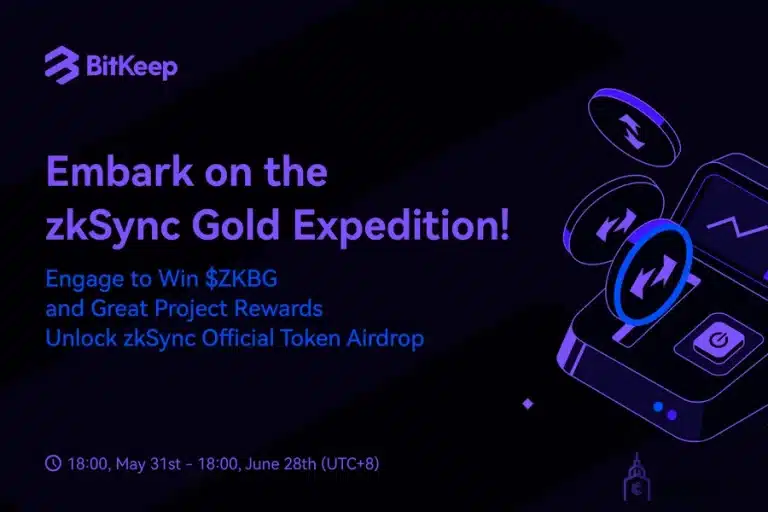 BitKeep

Embark on the zkSync Gold Expedition!

Engage to Win $ZKBG
and Great Project Rewards
Unlock zkSync Official Token Airdrop

18:00, May 31st - 18:00, June 28th (UTC+8)